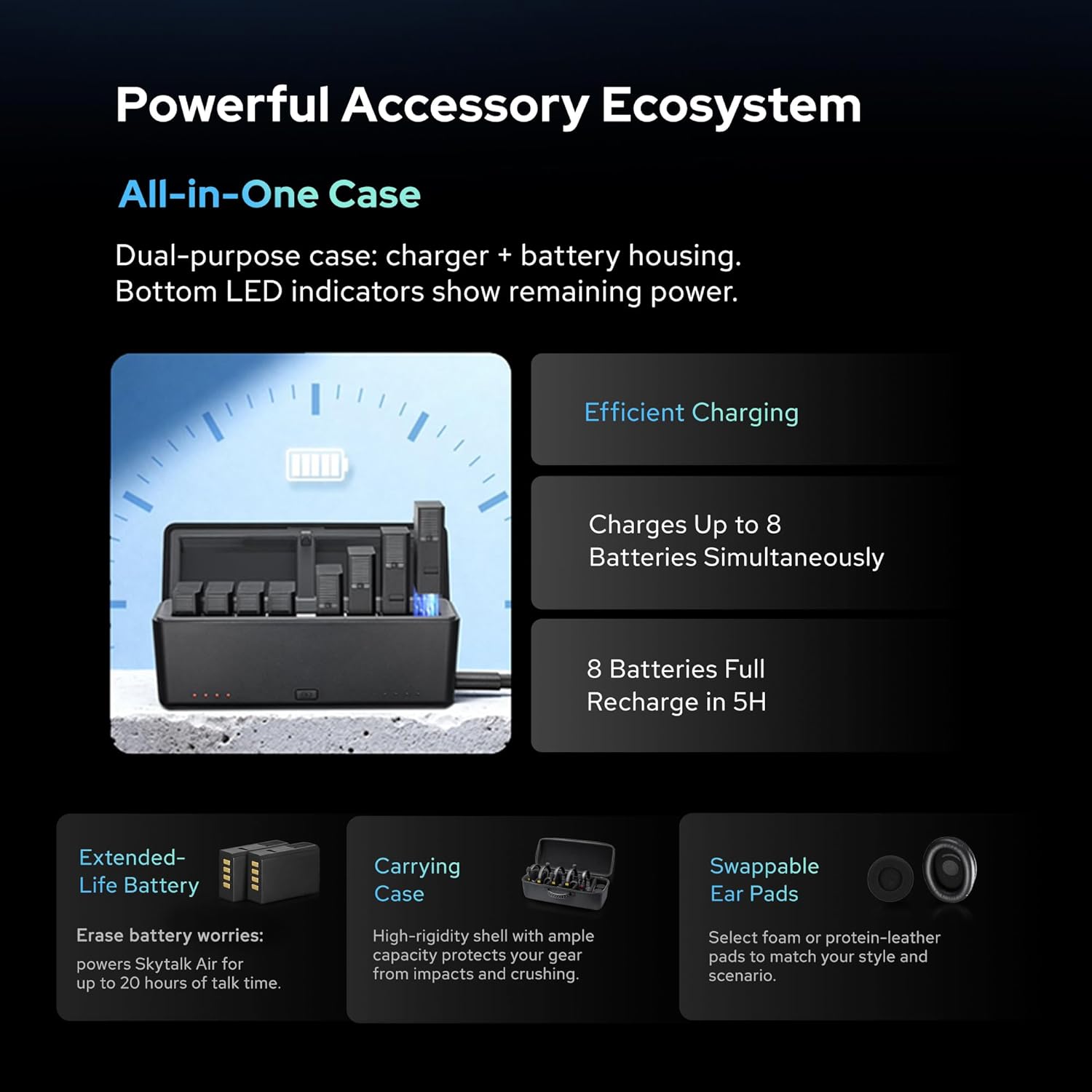 Powerful Accessory Ecosystem

All-in-One Case

Dual-purpose case: charger + battery housing.
Bottom LED indicators show remaining power.

Efficient Charging

Charges Up to 8 Batteries Simultaneously

8 Batteries Full Recharge in 5H

Extended-Life Battery

Erase battery worries:
powers Skytalk Air for up to 20 hours of talk time.

Carrying Case

High-rigidity shell with ample capacity protects your gear from impacts and crushing.

Swappable Ear Pads

Select foam or protein-leather pads to match your style and scenario.